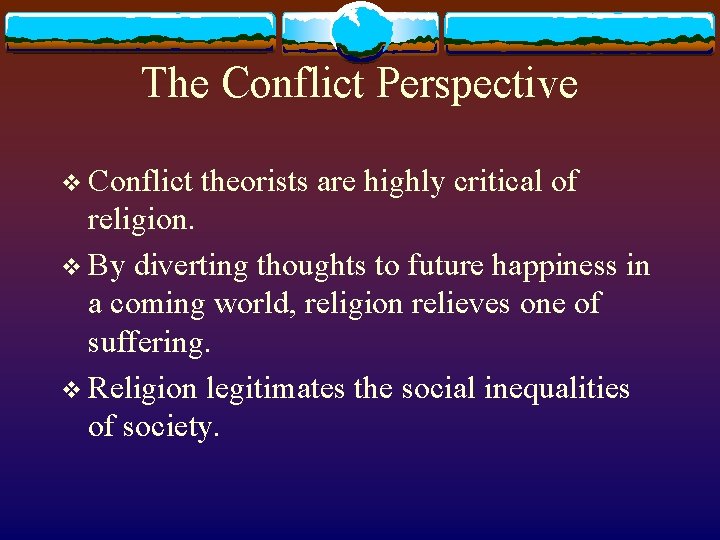 The Conflict Perspective

❖ Conflict theorists are highly critical of religion.

❖ By diverting thoughts to future happiness in a coming world, religion relieves one of suffering.

❖ Religion legitimates the social inequalities of society.